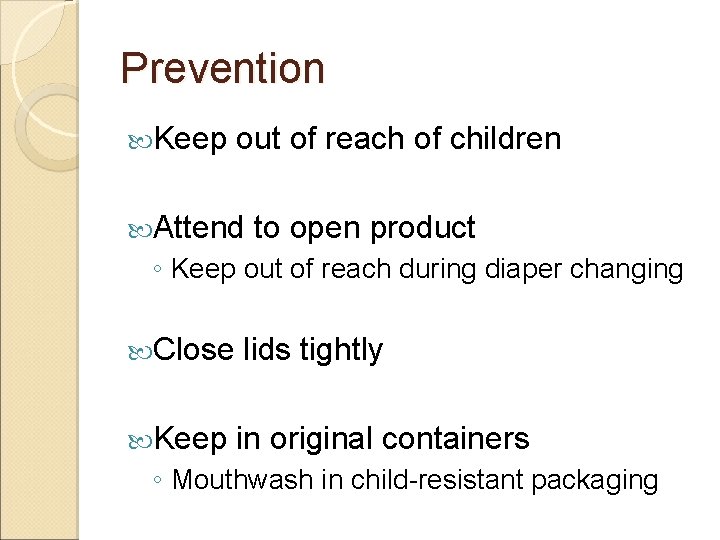 Prevention

Keep out of reach of children

Attend to open product
◦ Keep out of reach during diaper changing

Close lids tightly

Keep in original containers
◦ Mouthwash in child-resistant packaging